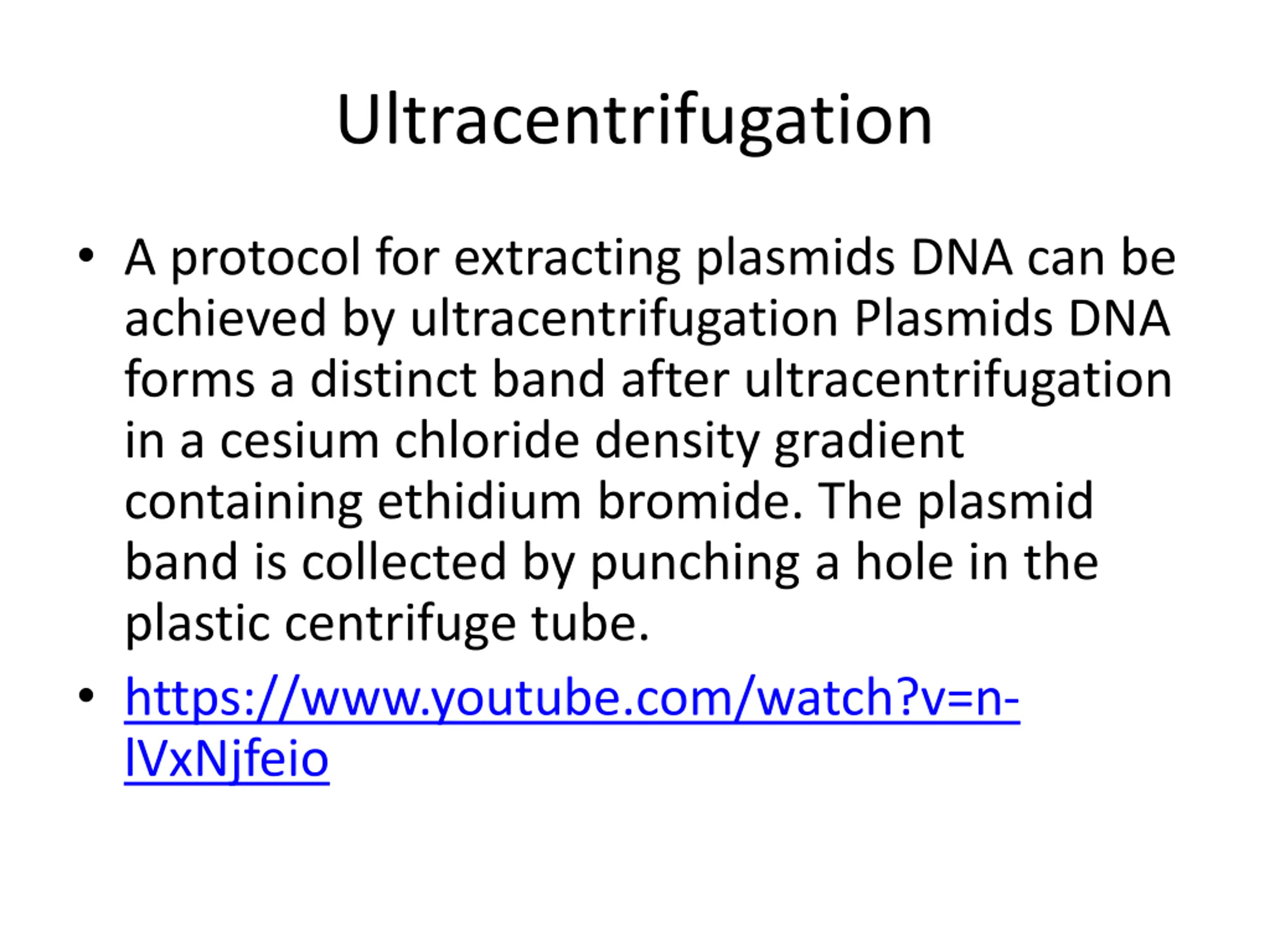 Ultracentrifugation

• A protocol for extracting plasmids DNA can be achieved by ultracentrifugation Plasmids DNA forms a distinct band after ultracentrifugation in a cesium chloride density gradient containing ethidium bromide. The plasmid band is collected by punching a hole in the plastic centrifuge tube.

• https://www.youtube.com/watch?v=n-lVxNjfeio